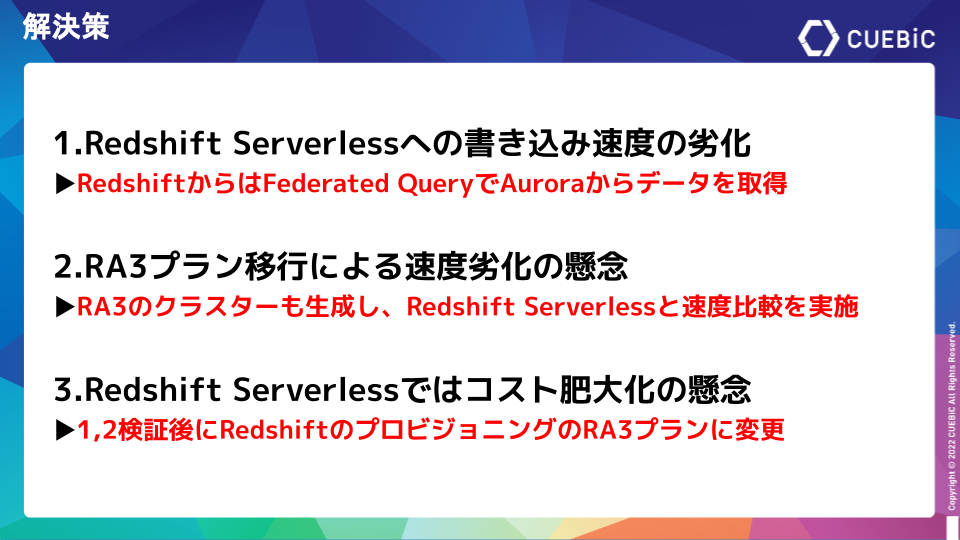 解決策

CUEBiC

1.Redshift Serverlessへの書き込み速度の劣化

▶RedshiftからはFederated QueryでAuroraからデータを取得

2.RA3プラン移行による速度劣化の懸念

▶RA3のクラスターも生成し、Redshift Serverlessと速度比較を実施

3.Redshift Serverlessではコスト肥大化の懸念

▶1,2検証後にRedshiftのプロビジョニングのRA3プランに変更

Copyright © 2022 CUEBiC All Rights Reserved.